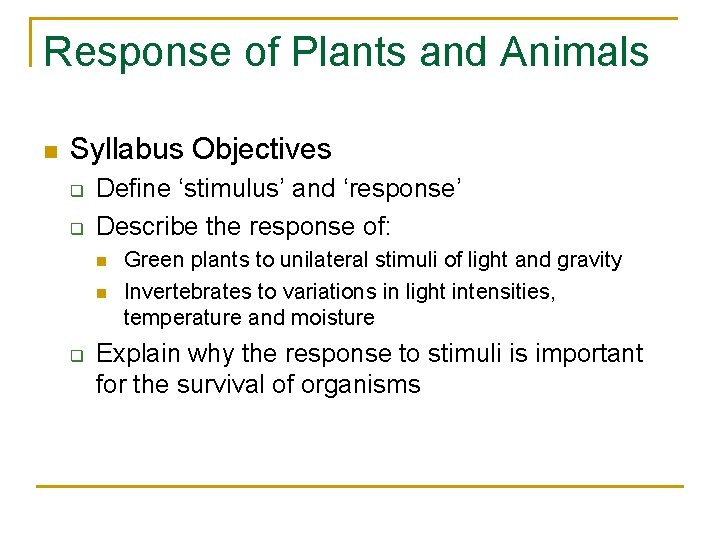 Response of Plants and Animals

Syllabus Objectives

Define ‘stimulus’ and ‘response’

Describe the response of:

Green plants to unilateral stimuli of light and gravity

Invertebrates to variations in light intensities, temperature and moisture

Explain why the response to stimuli is important for the survival of organisms